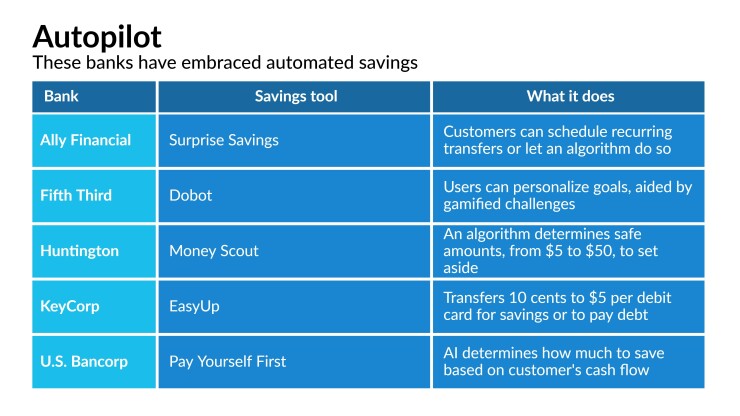 Autopilot
These banks have embraced automated savings

| Bank | Savings tool | What it does |
|---|---|---|
| Ally Financial | Surprise Savings | Customers can schedule recurring transfers or let an algorithm do so |
| Fifth Third | Dobot | Users can personalize goals, aided by gamified challenges |
| Huntington | Money Scout | An algorithm determines safe amounts, from \$5 to \$50, to set aside |
| KeyCorp | EasyUp | Transfers 10 cents to \$5 per debit card for savings or to pay debt |
| U.S. Bancorp | Pay Yourself First | AI determines how much to save based on customer's cash flow |